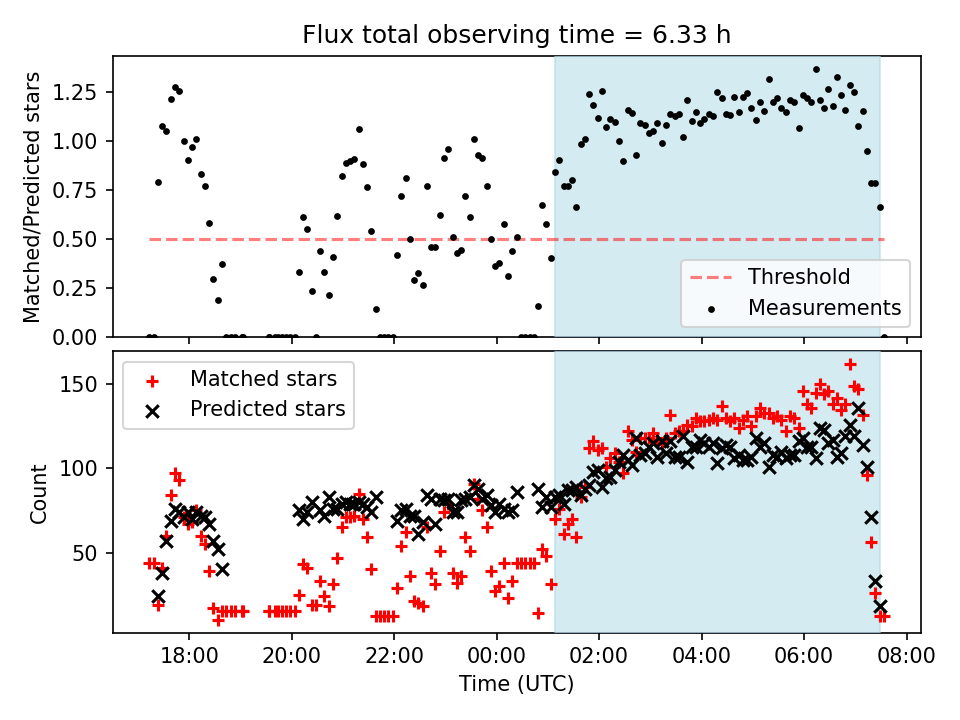 Flux total observing time = 6.33 h

Matched/Predicted stars

1.25
1.00
0.75
0.50
0.25
0.00

Threshold
Measurements

Matched stars
Predicted stars

Count

150
100
50

18:00
20:00
22:00
00:00
02:00
04:00
06:00
08:00

Time (UTC)